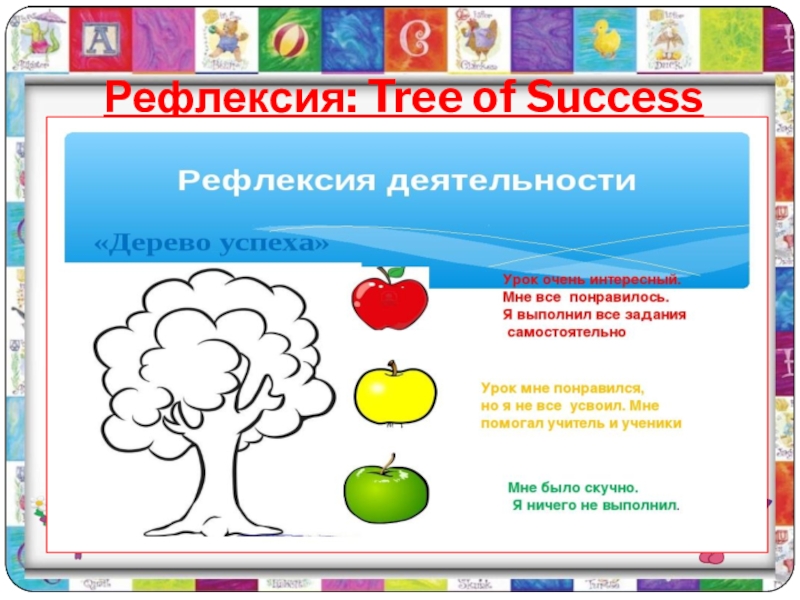 Рефлексия: Tree of Success

Рефлексия деятельности

«Дерево успеха»

Урок очень интересный.
Мне все понравилось.
Я выполнил все задания самостоятельно

Урок мне понравился, но я не все усвоил. Мне помогал учитель и ученики

Мне было скучно.
Я ничего не выполнил.